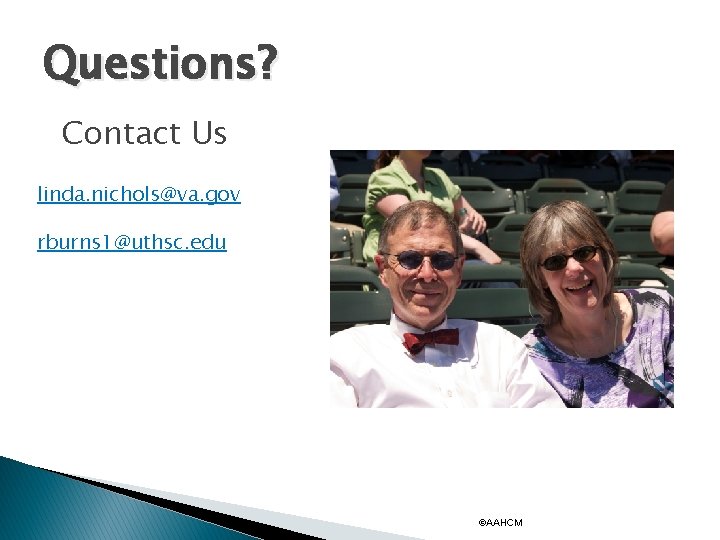 Questions?

Contact Us

linda.nichols@va.gov

rburns1@uthsc.edu

©AAHCM